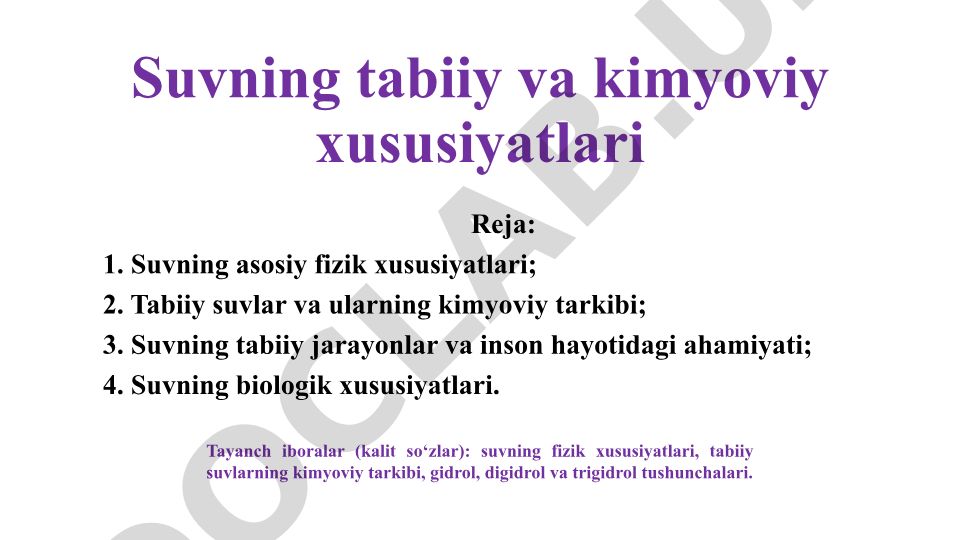 Suvning tabiiy va kimyoviy xususiyatlari

Reja:

1. Suvning asosiy fizik xususiyatlari;
2. Tabiiy suvlar va ularning kimyoviy tarkibi;
3. Suvning tabiiy jarayonlar va inson hayotidagi ahamiyati;
4. Suvning biologik xususiyatlari.

Tayanch iboralar (kalit so‘zlar): suvning fizik xususiyatlari, tabiiy suvlarning kimyoviy tarkibi, gidrol, digidrol va trigidrol tushunchalari.

DOCLAB.U